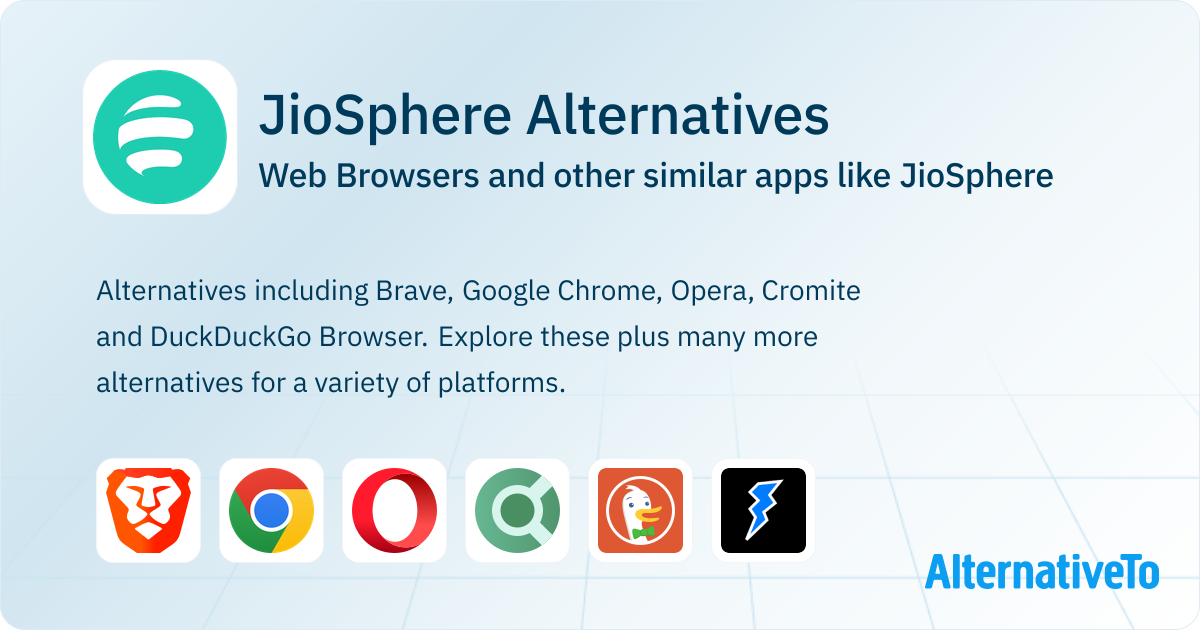 JioSphere Alternatives
Web Browsers and other similar apps like JioSphere

Alternatives including Brave, Google Chrome, Opera, Cromite and DuckDuckGo Browser. Explore these plus many more alternatives for a variety of platforms.

AlternativeTo